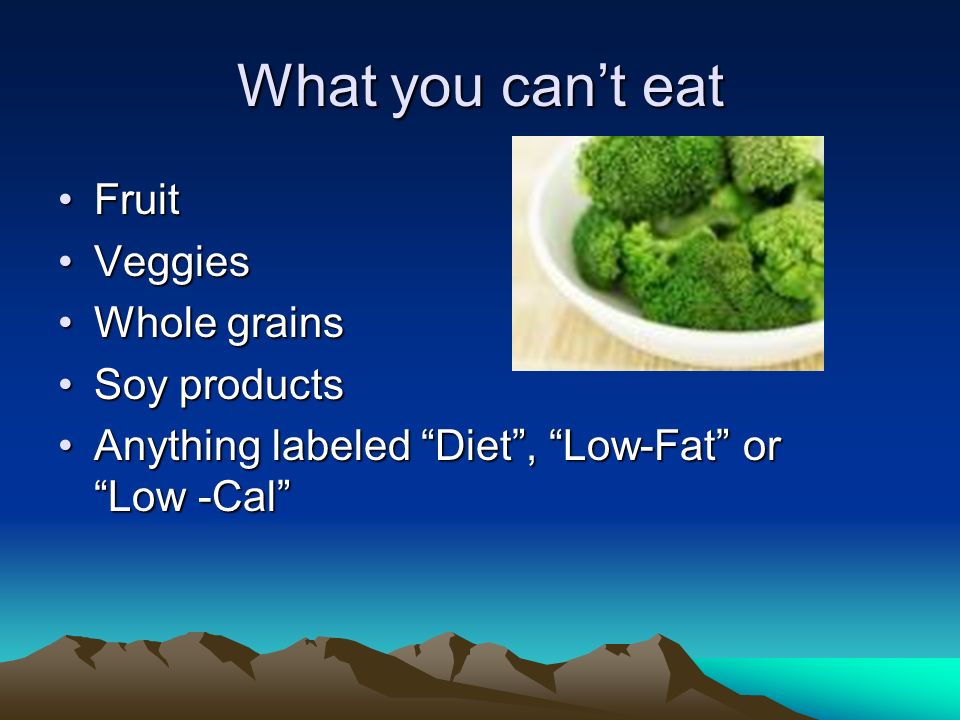 What you can’t eat

• Fruit
• Veggies
• Whole grains
• Soy products
• Anything labeled “Diet”, “Low-Fat” or “Low -Cal”